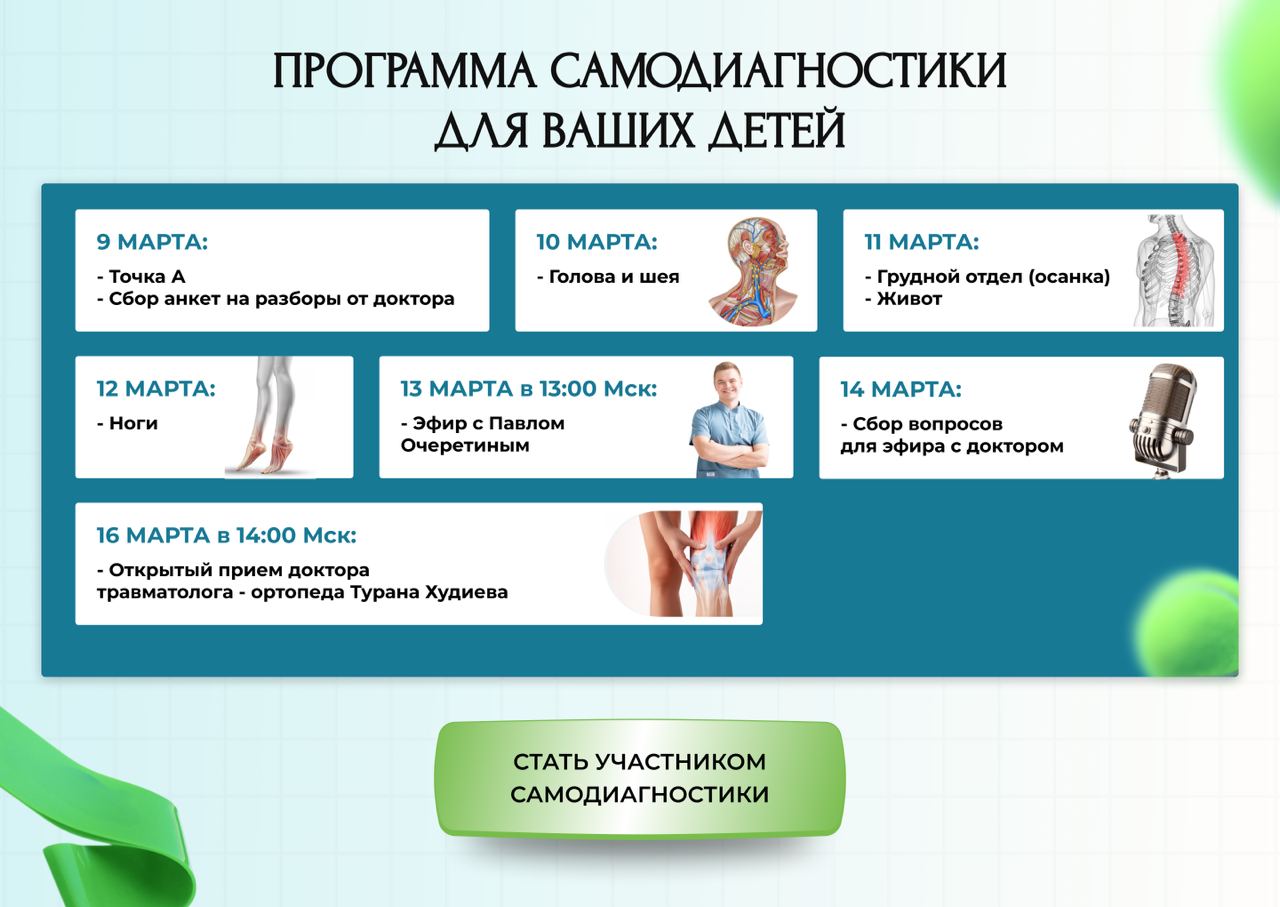 ПРОГРАММА САМОДИАГНОСТИКИ ДЛЯ ВАШИХ ДЕТЕЙ

9 МАРТА:
- Точка А
- Сбор анкет на разборы от доктора

10 МАРТА:
- Голова и шея

11 МАРТА:
- Грудной отдел (осанка)
- Живот

12 МАРТА:
- Ноги

13 МАРТА в 13:00 Мск:
- Эфир с Павлом Очеретиным

14 МАРТА:
- Сбор вопросов для эфира с доктором

16 МАРТА в 14:00 Мск:
- Открытый прием доктора травматолога - ортопеда Турана Худиева

СТАТЬ УЧАСТНИКОМ САМОДИАГНОСТИКИ